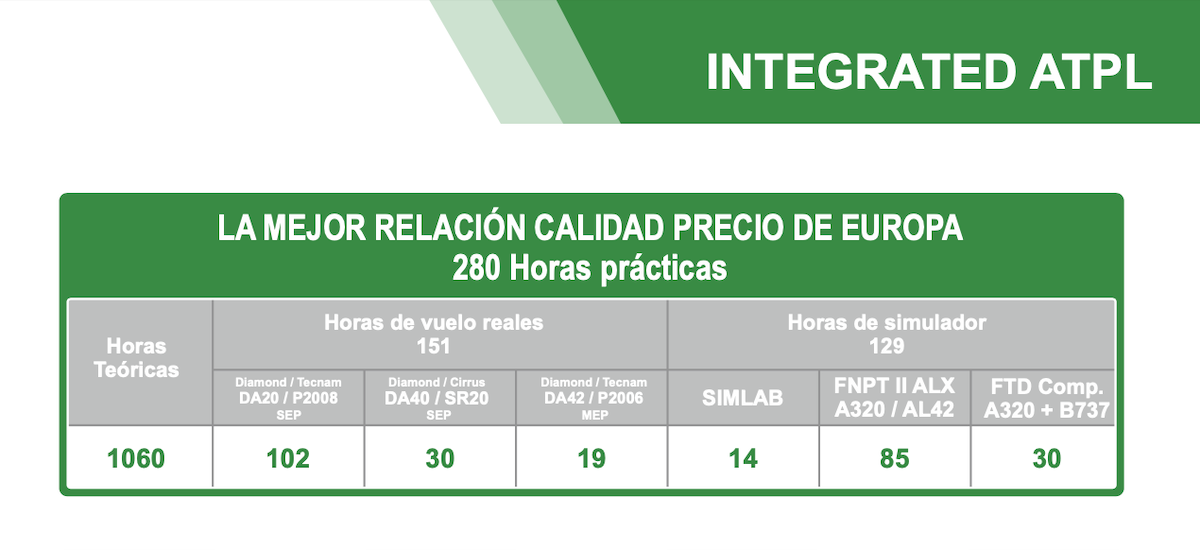 INTEGRATED ATPL

LA MEJOR RELACIÓN CALIDAD PRECIO DE EUROPA
280 Horas prácticas

| Horas Teóricas | Horas de vuelo reales 151 | | | Horas de simulador 129 | | |
|---|---|---|---|---|---|---|
| | Diamond / Tecnam DA20 / P2008 SEP | Diamond / Cirrus DA40 / SR20 SEP | Diamond / Tecnam DA42 / P2006 MEP | SIMLAB | FNPT II ALX A320 / AL42 | FTD Comp. A320 + B737 |
| 1060 | 102 | 30 | 19 | 14 | 85 | 30 |